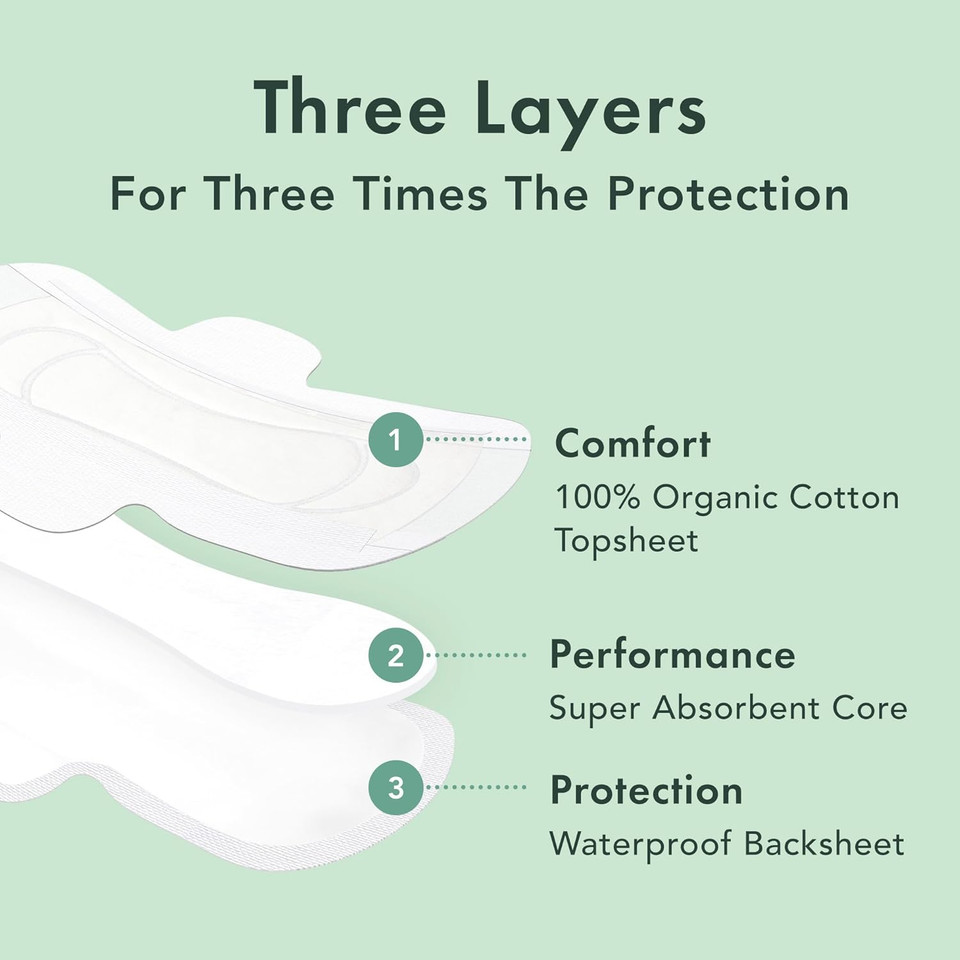 Three Layers
For Three Times The Protection

1 Comfort
100% Organic Cotton Topsheet

2 Performance
Super Absorbent Core

3 Protection
Waterproof Backsheet